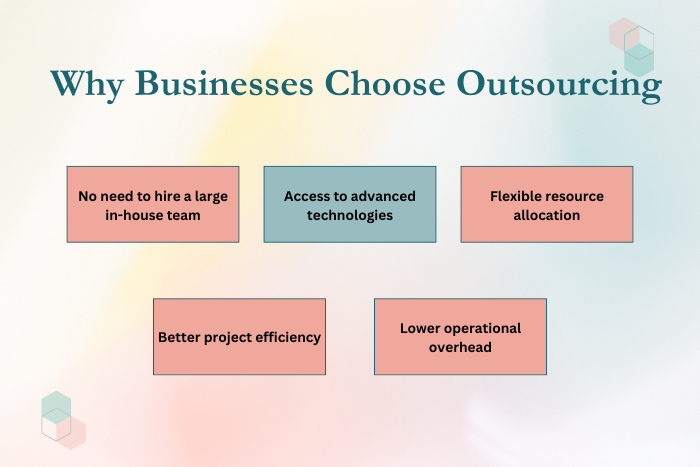 Why Businesses Choose Outsourcing

No need to hire a large in-house team

Access to advanced technologies

Flexible resource allocation

Better project efficiency

Lower operational overhead